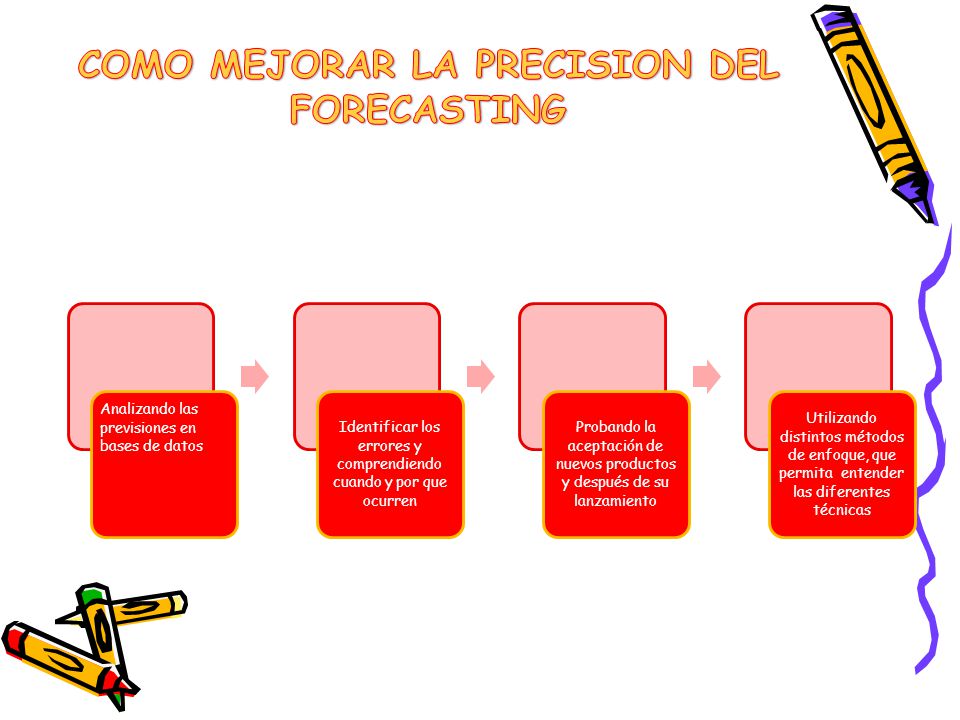 COMO MEJORAR LA PRECISION DEL FORECASTING

Analizando las previsiones en bases de datos

Identificar los errores y comprendiendo cuando y por que ocurren

Probando la aceptación de nuevos productos y después de su lanzamiento

Utilizando distintos métodos de enfoque, que permita entender las diferentes técnicas